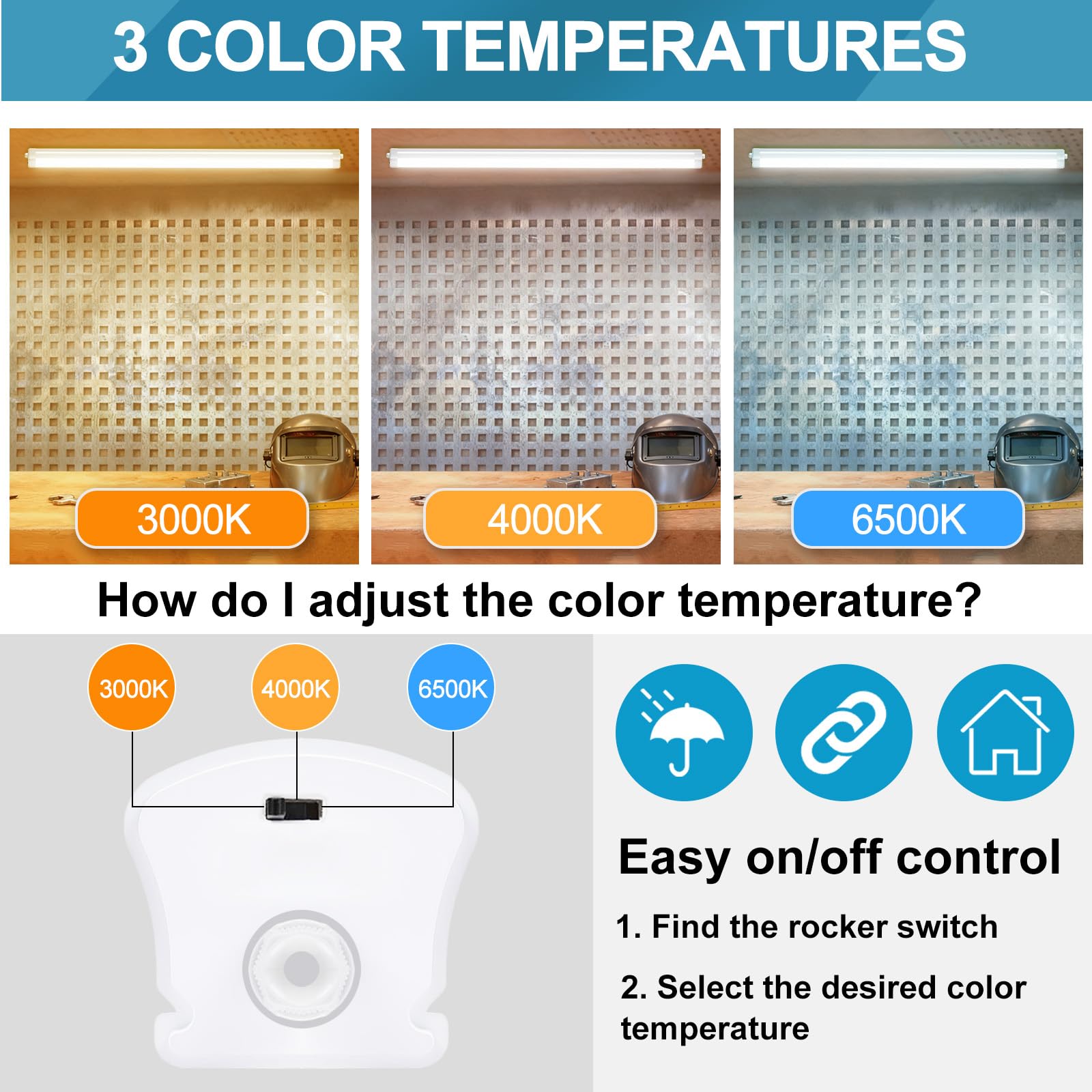 3 COLOR TEMPERATURES

3000K

4000K

6500K

How do I adjust the color temperature?

3000K

4000K

6500K

Easy on/off control

1. Find the rocker switch

2. Select the desired color temperature